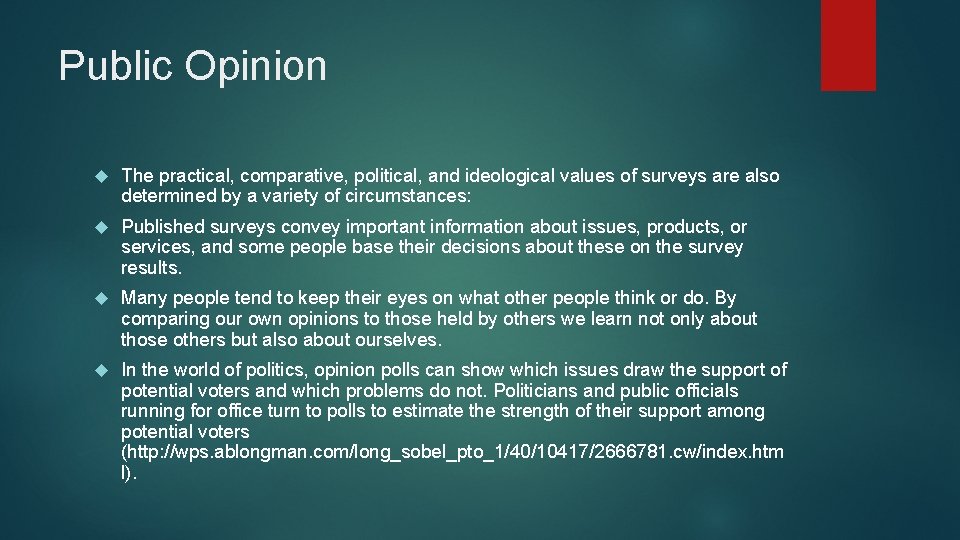 Public Opinion

The practical, comparative, political, and ideological values of surveys are also determined by a variety of circumstances:

Published surveys convey important information about issues, products, or services, and some people base their decisions about these on the survey results.

Many people tend to keep their eyes on what other people think or do. By comparing our own opinions to those held by others we learn not only about those others but also about ourselves.

In the world of politics, opinion polls can show which issues draw the support of potential voters and which problems do not. Politicians and public officials running for office turn to polls to estimate the strength of their support among potential voters (http://wps.ablongman.com/long_sobel_pto_1/40/10417/2666781.cw/index.html).